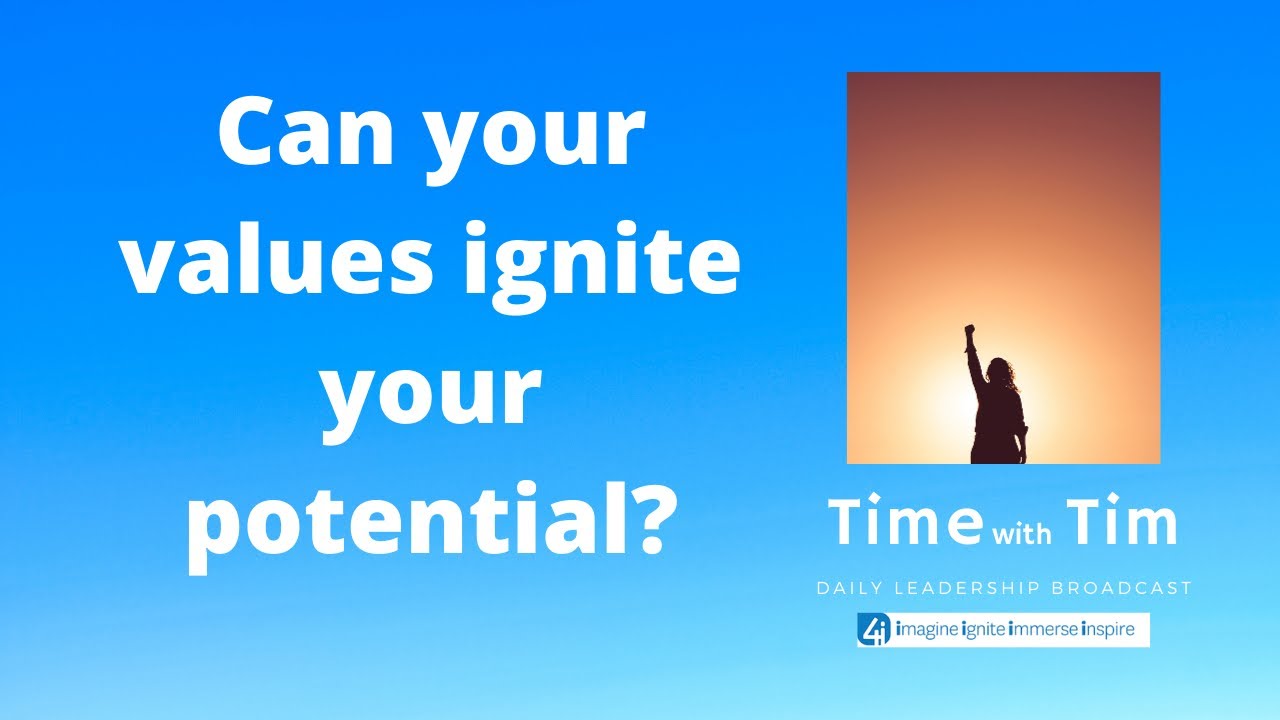 Can your values ignite your potential?

Time with Tim

DAILY LEADERSHIP BROADCAST

4i imagine ignite immerse inspire